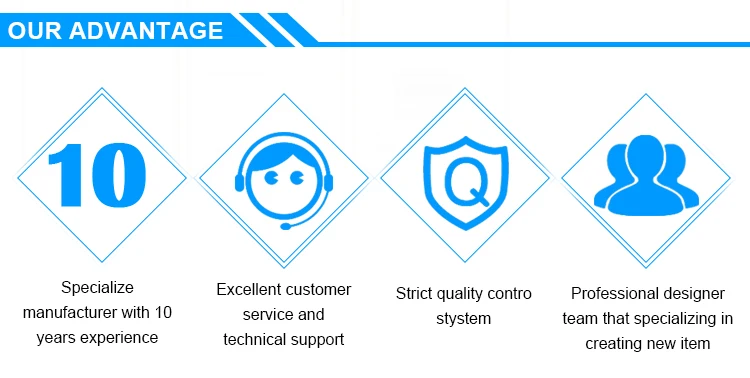 OUR ADVANTAGE

10

Specialize manufacturer with 10 years experience

Excellent customer service and technical support

Q

Strict quality contro stystem

Professional designer team that specializing in creating new item